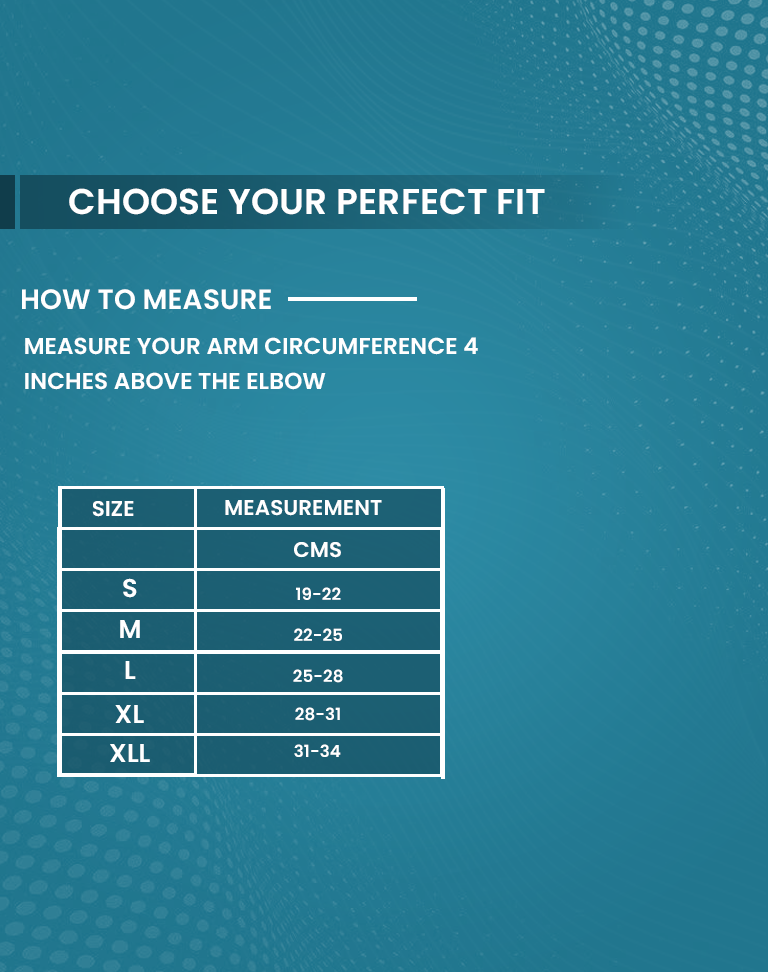 CHOOSE YOUR PERFECT FIT

HOW TO MEASURE

MEASURE YOUR ARM CIRCUMFERENCE 4 INCHES ABOVE THE ELBOW

| SIZE | MEASUREMENT |
|---|---|
| | CMS |
| S | 19-22 |
| M | 22-25 |
| L | 25-28 |
| XL | 28-31 |
| XLL | 31-34 |